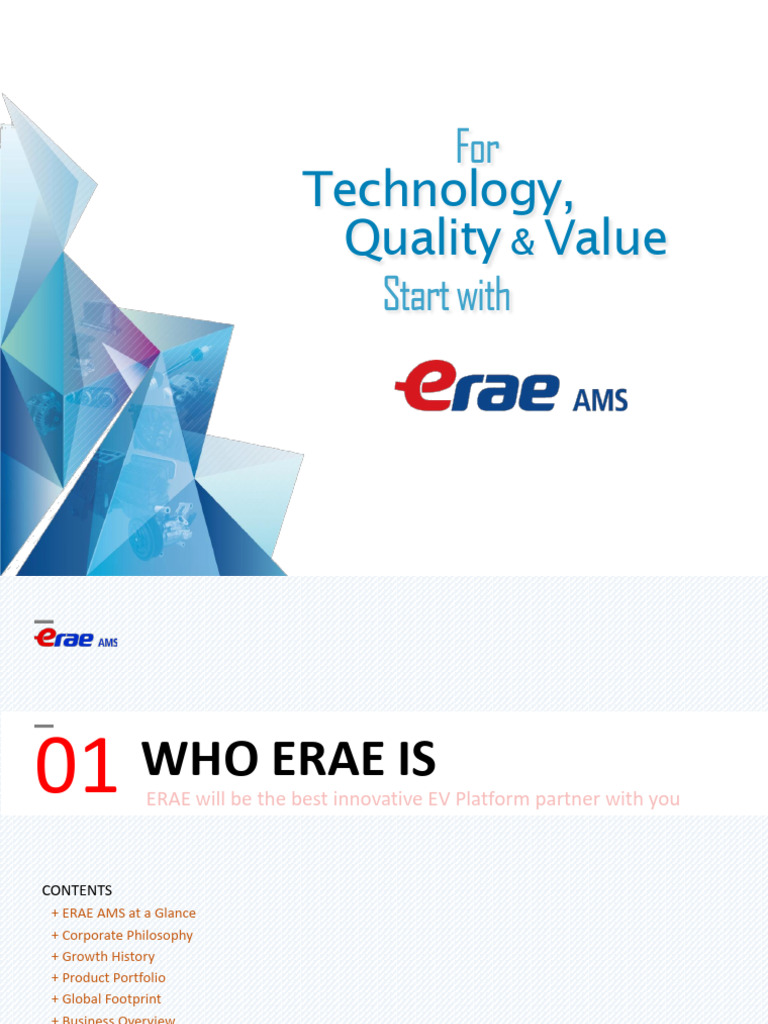 For
Technology,
Quality & Value
Start with

erae AMS

erae AMS

01 WHO ERAE IS
ERAE will be the best innovative EV Platform partner with you

CONTENTS
+ ERAE AMS at a Glance
+ Corporate Philosophy
+ Growth History
+ Product Portfolio
+ Global Footprint
+ Business Overview